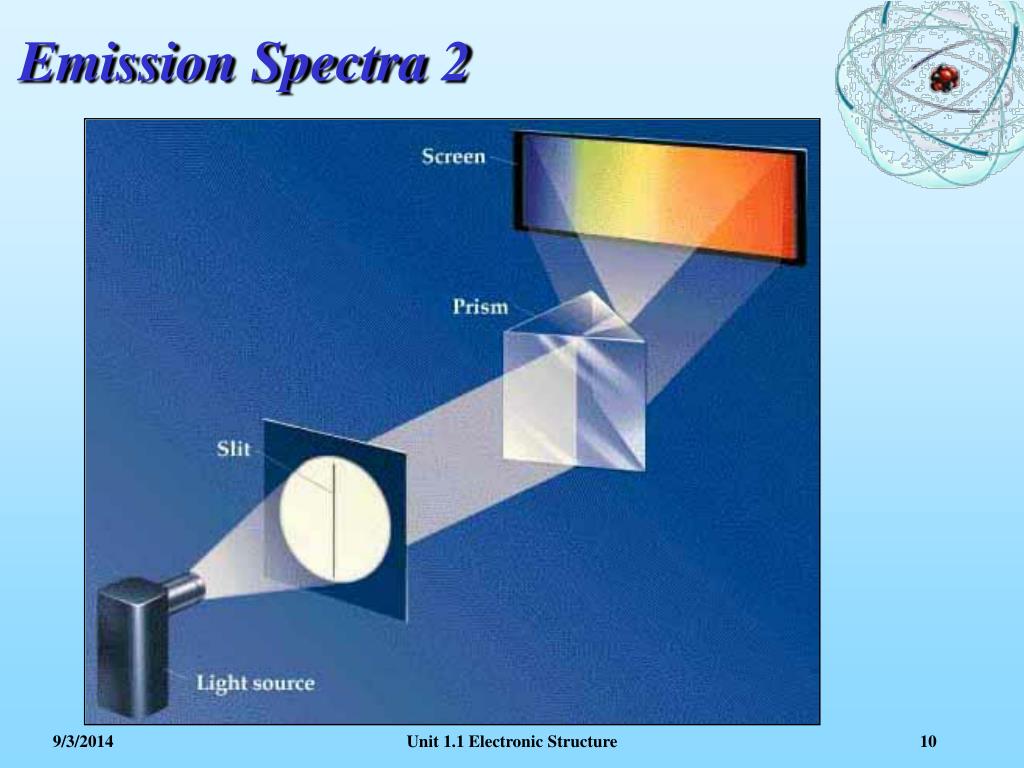 Emission Spectra 2

Screen

Prism

Slit

Light source

9/3/2014

Unit 1.1 Electronic Structure

10